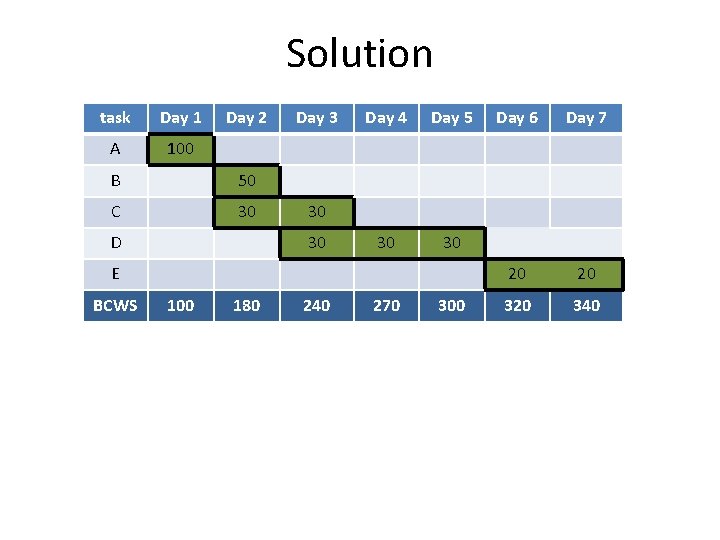 Solution

| task | Day 1 | Day 2 | Day 3 | Day 4 | Day 5 | Day 6 | Day 7 |
|---|---|---|---|---|---|---|---|
| A | 100 | | | | | | |
| B | | 50 | | | | | |
| C | | 30 | 30 | | | | |
| D | | | 30 | 30 | 30 | | |
| E | | | | | | 20 | 20 |
| BCWS | 100 | 180 | 240 | 270 | 300 | 320 | 340 |